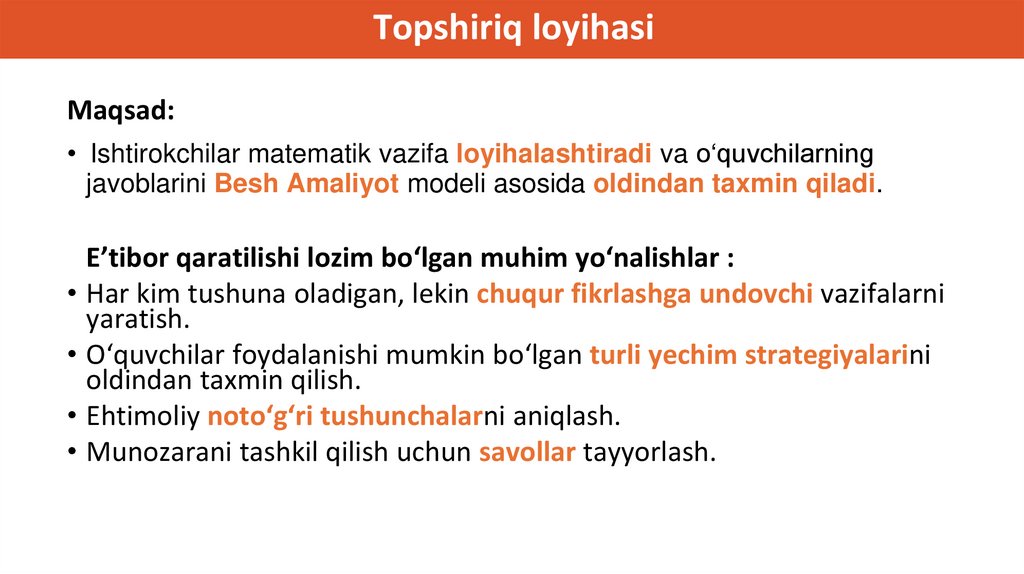 Topshiriq loyihasi

Maqsad:

• Ishtirokchilar matematik vazifa loyihalashtiradi va o‘quvchilarning javoblarini Besh Amaliyot modeli asosida oldindan taxmin qiladi.

E’tibor qaratilishi lozim bo‘lgan muhim yo‘nalishlar :

• Har kim tushuna oladigan, lekin chuqur fikrlashga undovchi vazifalarni yaratish.
• O‘quvchilar foydalanishi mumkin bo‘lgan turli yechim strategiyalarini oldindan taxmin qilish.
• Ehtimoliy noto‘g‘ri tushunchalarni aniqlash.
• Munozarani tashkil qilish uchun savollar tayyorlash.